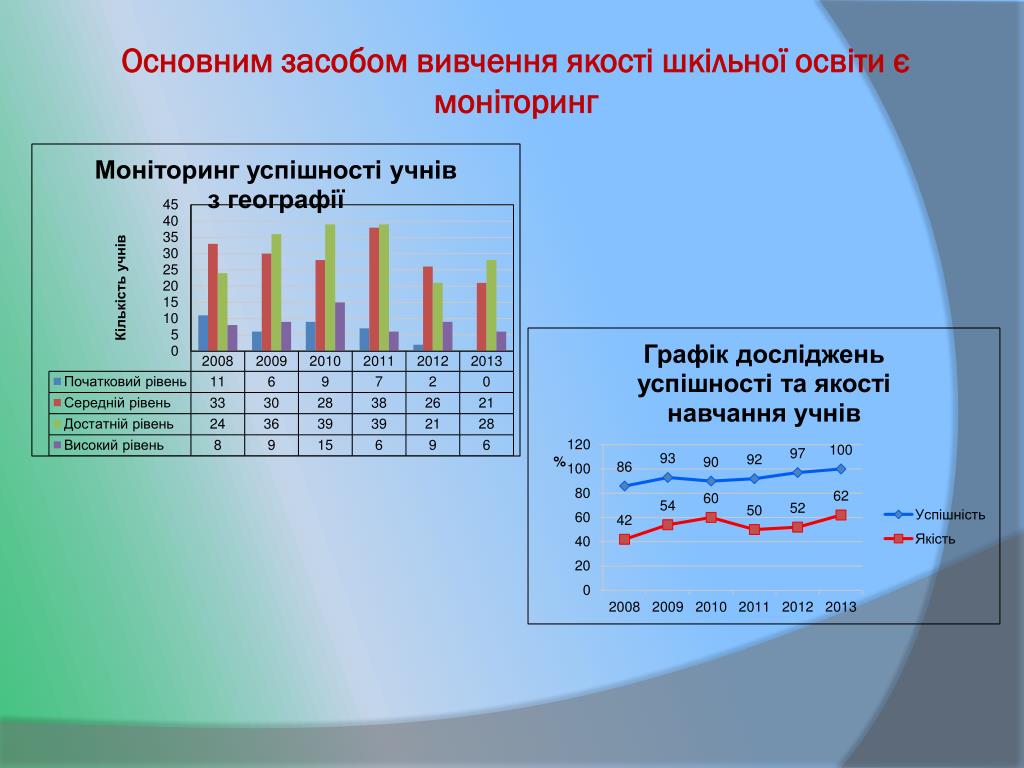 Основним засобом вивчення якості шкільної освіти є моніторинг

Моніторинг успішності учнів з географії

Кількість учнів

45
40
35
30
25
20
15
10
5
0

| | 2008 | 2009 | 2010 | 2011 | 2012 | 2013 |
|---|---|---|---|---|---|---|
| Початковий рівень | 11 | 6 | 9 | 7 | 2 | 0 |
| Середній рівень | 33 | 30 | 28 | 38 | 26 | 21 |
| Достатній рівень | 24 | 36 | 39 | 39 | 21 | 28 |
| Високий рівень | 8 | 9 | 15 | 6 | 9 | 6 |

Графік досліджень успішності та якості навчання учнів

%
120
100
80
60
40
20
0

86 93 90 92 97 100
42 54 60 50 52 62

2008 2009 2010 2011 2012 2013

Успішність
Якість